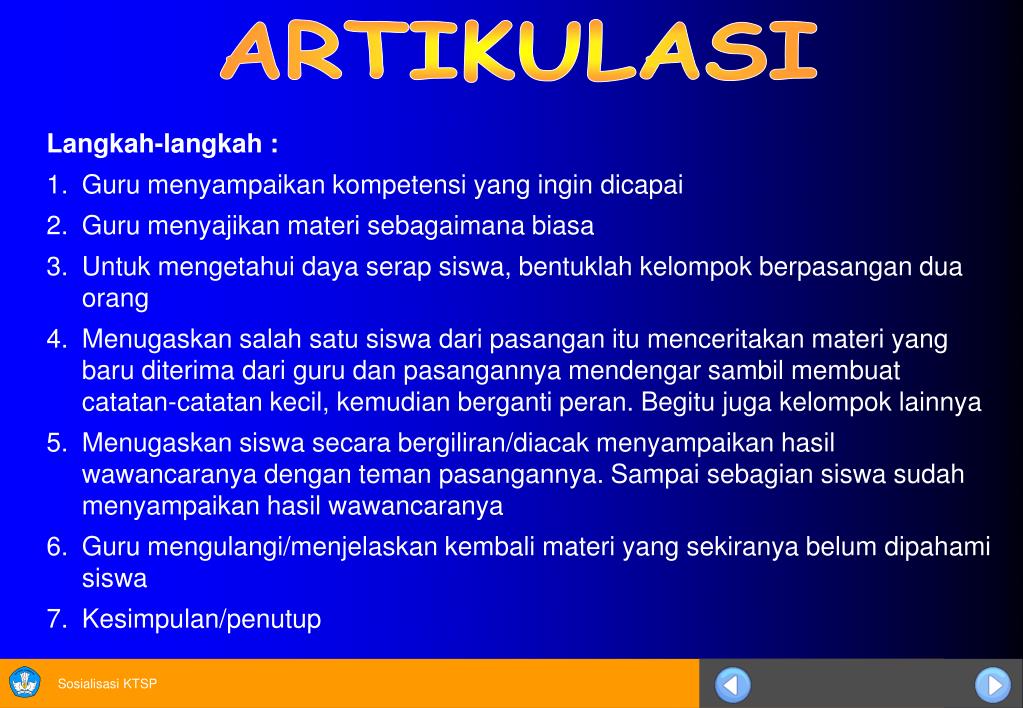 ARTIKULASI

Langkah-langkah :

1. Guru menyampaikan kompetensi yang ingin dicapai
2. Guru menyajikan materi sebagaimana biasa
3. Untuk mengetahui daya serap siswa, bentuklah kelompok berpasangan dua orang
4. Menugaskan salah satu siswa dari pasangan itu menceritakan materi yang baru diterima dari guru dan pasangannya mendengar sambil membuat catatan-catatan kecil, kemudian berganti peran. Begitu juga kelompok lainnya
5. Menugaskan siswa secara bergiliran/diacak menyampaikan hasil wawancaranya dengan teman pasangannya. Sampai sebagian siswa sudah menyampaikan hasil wawancaranya
6. Guru mengulangi/menjelaskan kembali materi yang sekiranya belum dipahami siswa
7. Kesimpulan/penutup

Sosialisasi KTSP